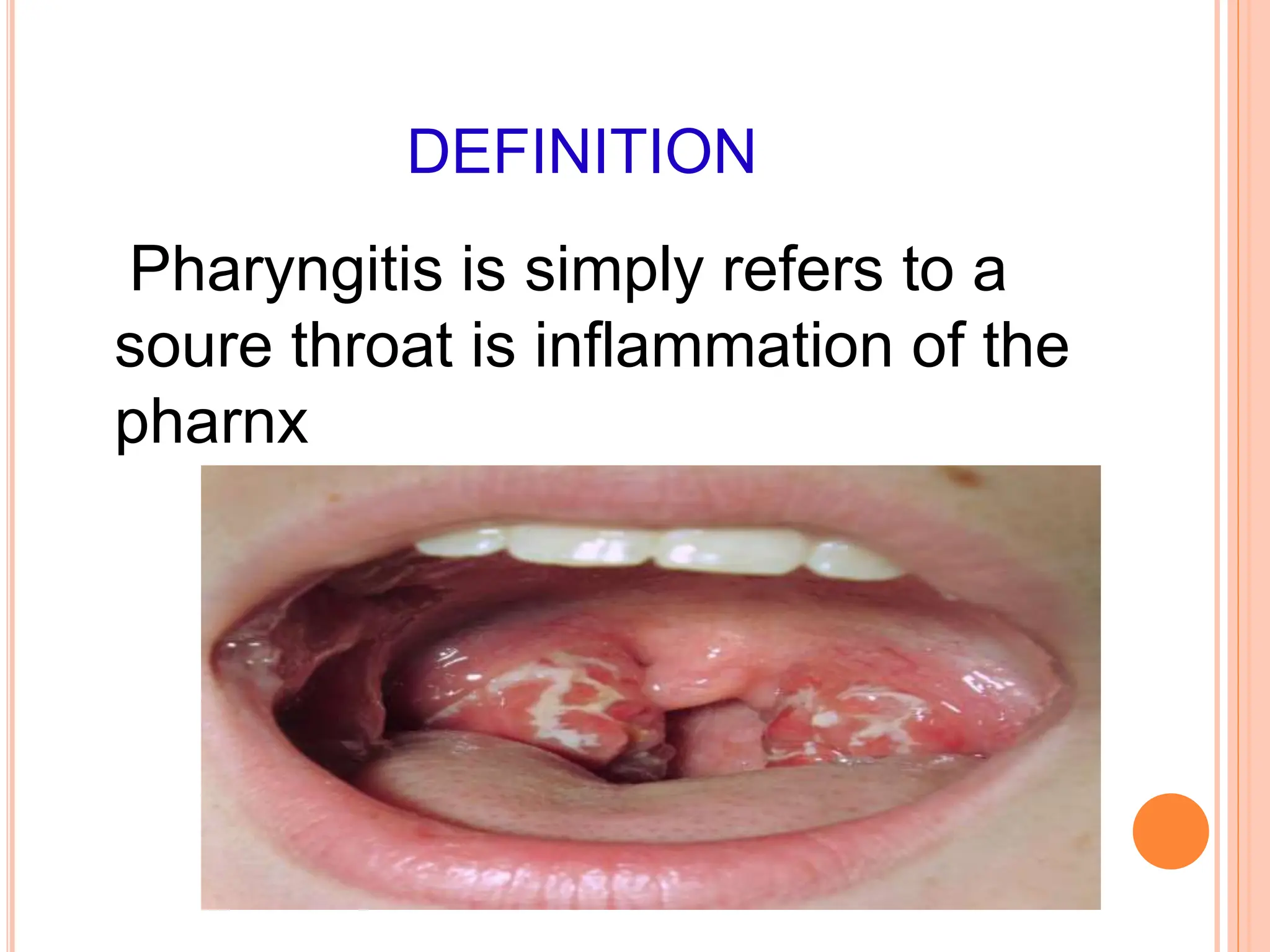 DEFINITION

Pharyngitis is simply refers to a soure throat is inflammation of the pharnx